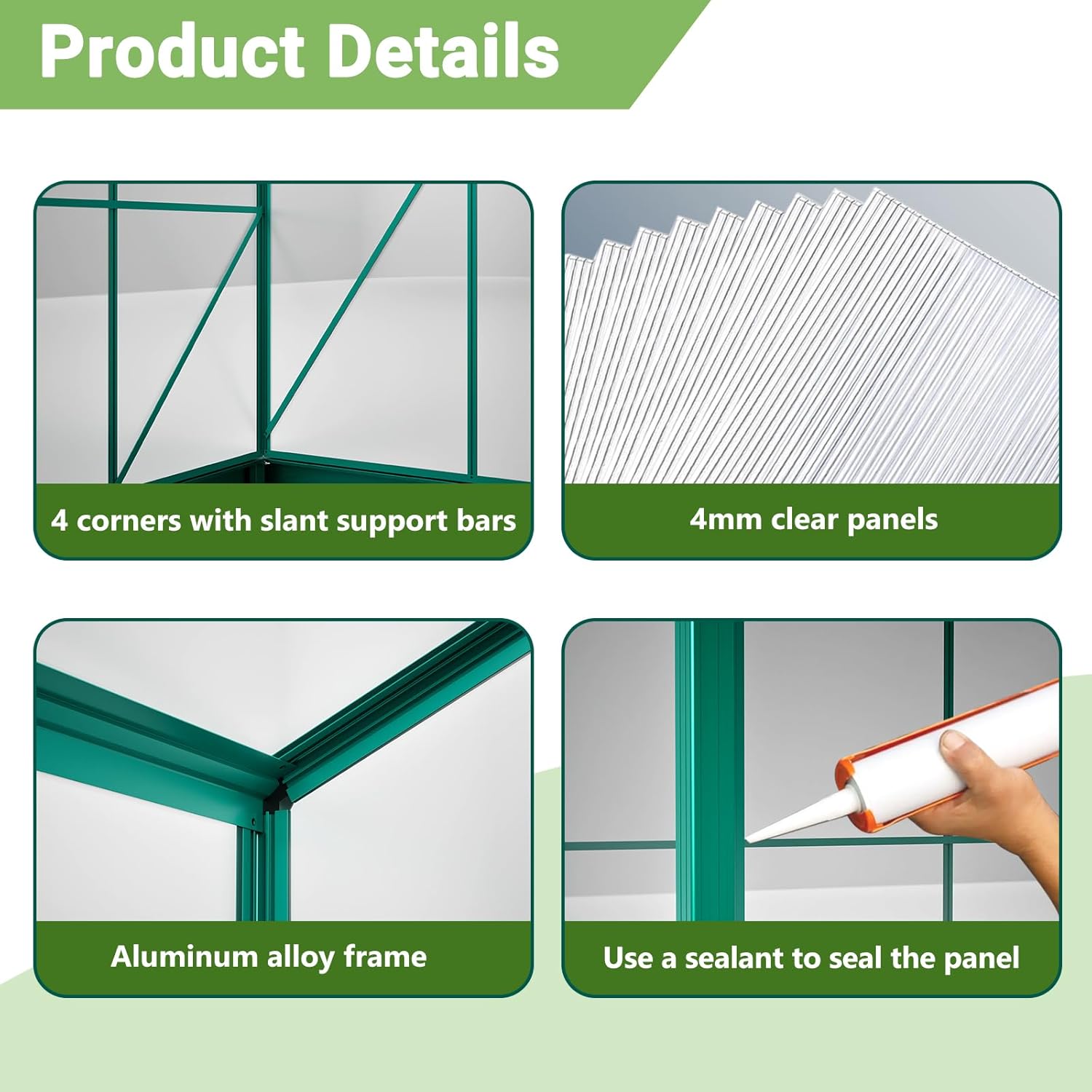 Product Details

4 corners with slant support bars

4mm clear panels

Aluminum alloy frame

Use a sealant to seal the panel